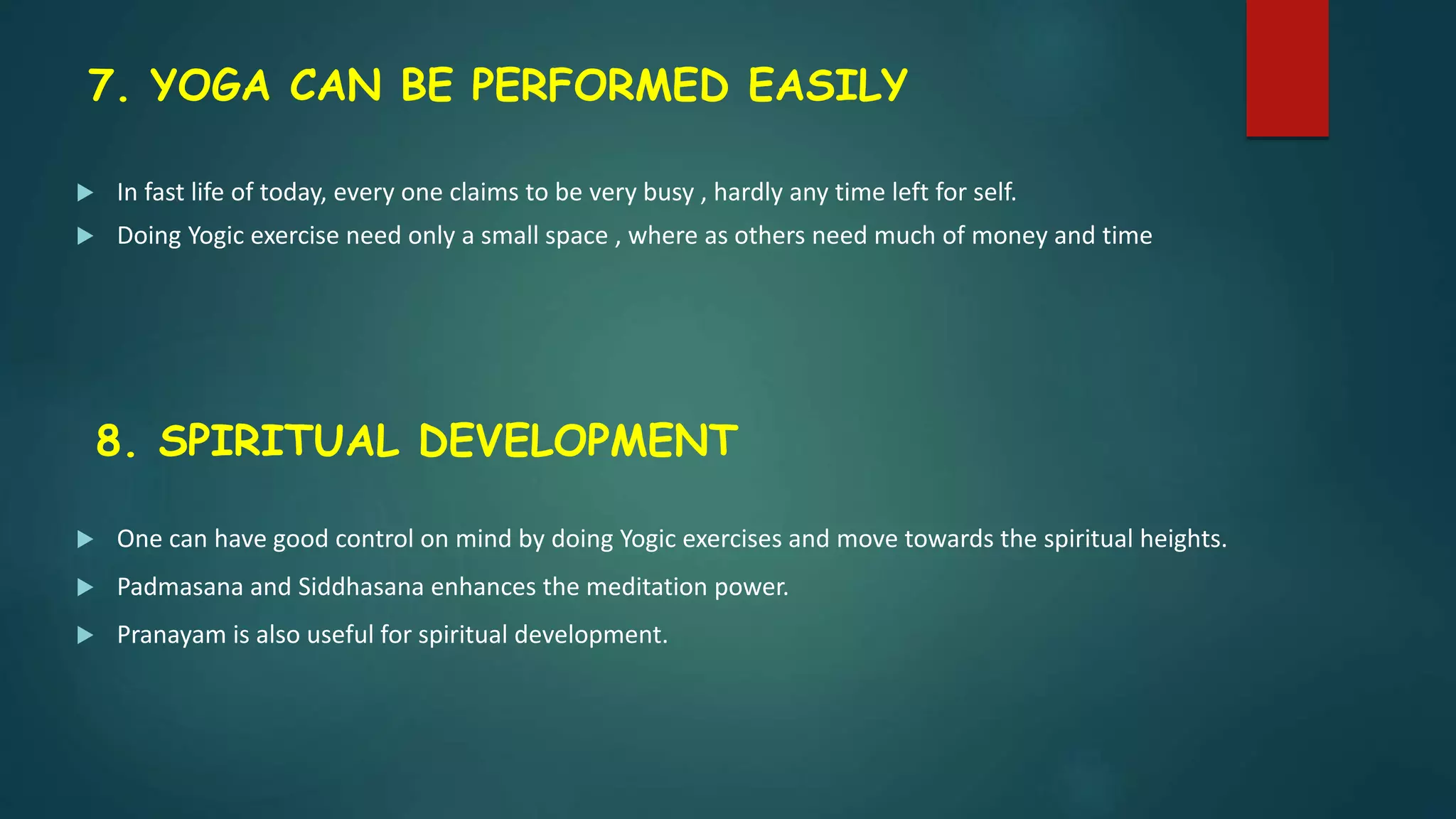 7. YOGA CAN BE PERFORMED EASILY

In fast life of today, every one claims to be very busy , hardly any time left for self.

Doing Yogic exercise need only a small space , where as others need much of money and time

8. SPIRITUAL DEVELOPMENT

One can have good control on mind by doing Yogic exercises and move towards the spiritual heights.

Padmasana and Siddhasana enhances the meditation power.

Pranayam is also useful for spiritual development.